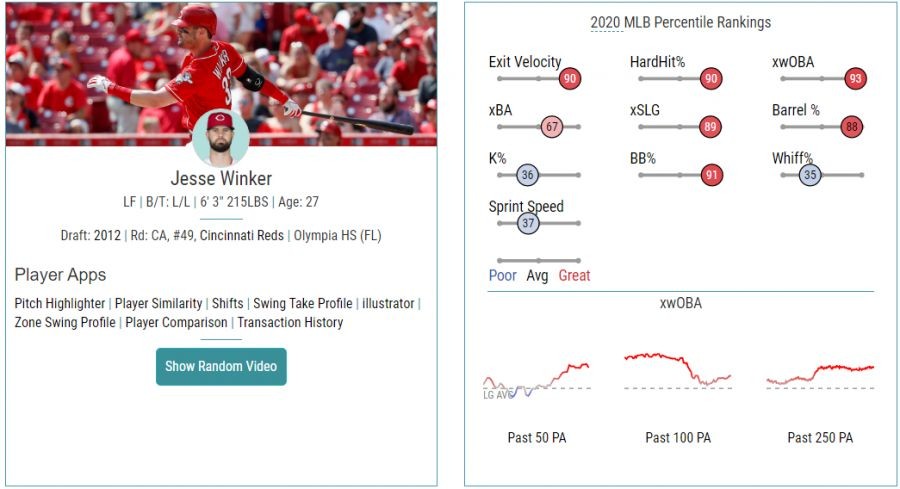 Jesse Winker

LF | B/T: L/L | 6' 3" 215LBS | Age: 27

Draft: 2012 | Rd: CA, #49, Cincinnati Reds | Olympia HS (FL)

Player Apps

Pitch Highlighter | Player Similarity | Shifts | Swing Take Profile | illustrator | Zone Swing Profile | Player Comparison | Transaction History

Show Random Video

2020 MLB Percentile Rankings

Exit Velocity 90
HardHit% 90
xwOBA 93
xBA 67
xSLG 89
Barrel % 88
K% 36
BB% 91
Whiff% 35
Sprint Speed 37

Poor Avg Great

xwOBA

LG AVG

Past 50 PA
Past 100 PA
Past 250 PA